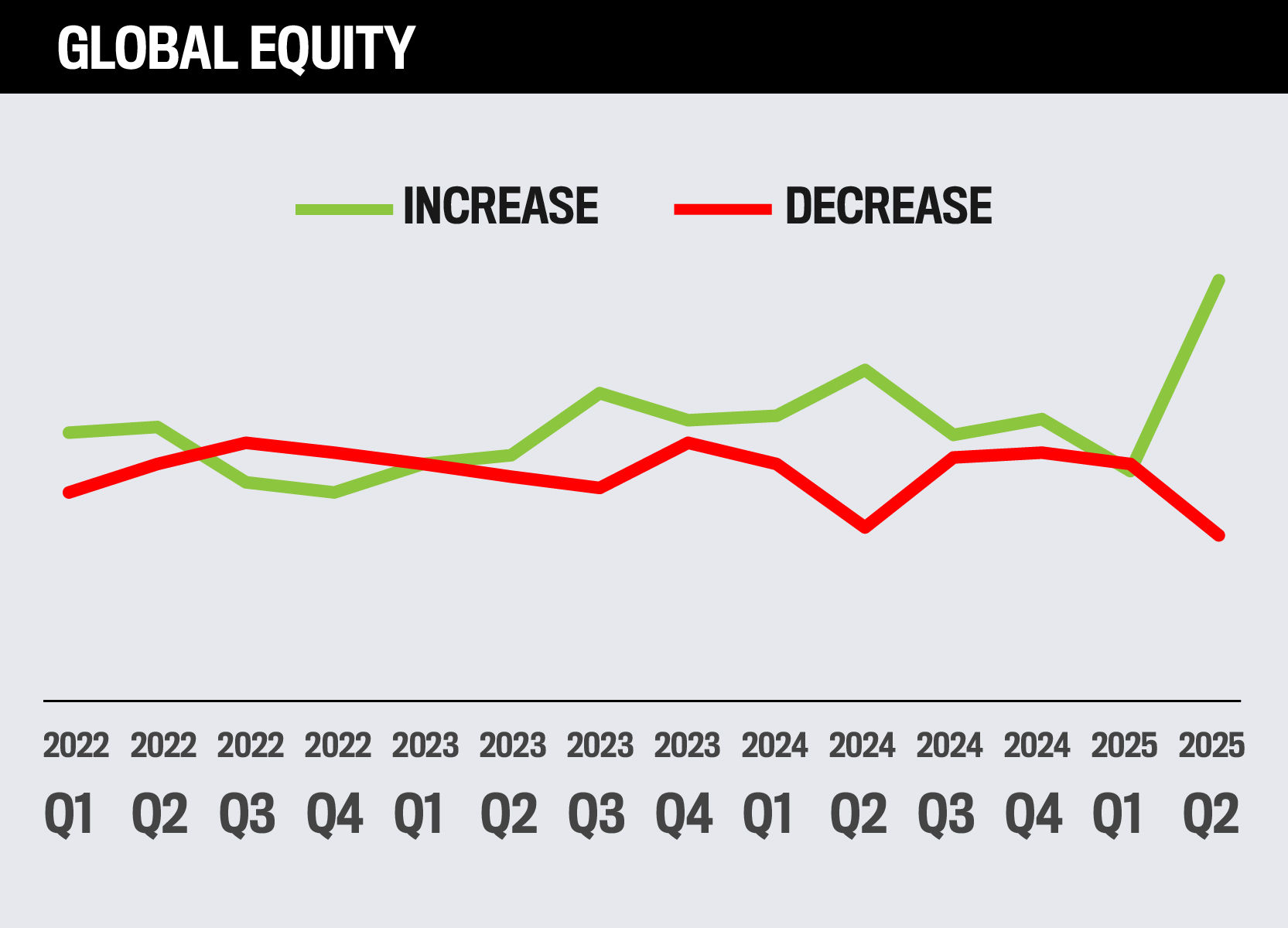 GLOBAL EQUITY

INCREASE DECREASE

2022 Q1 2022 Q2 2022 Q3 2022 Q4 2023 Q1 2023 Q2 2023 Q3 2023 Q4 2024 Q1 2024 Q2 2024 Q3 2024 Q4 2025 Q1 2025 Q2